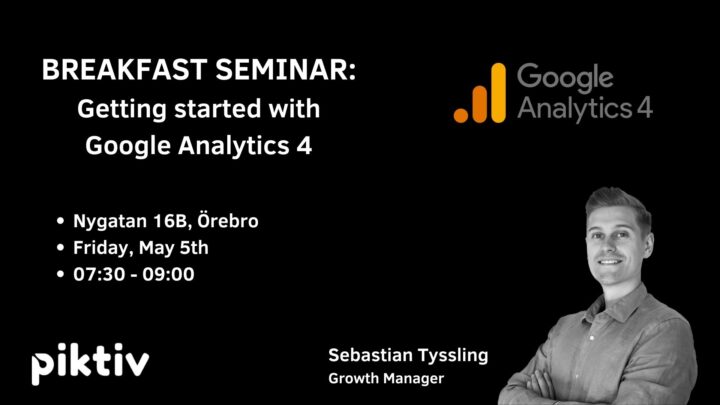 BREAKFAST SEMINAR:
Getting started with
Google Analytics 4

Google
Analytics 4

• Nygatan 16B, Örebro
• Friday, May 5th
• 07:30 - 09:00

piktiv

Sebastian Tyssling
Growth Manager